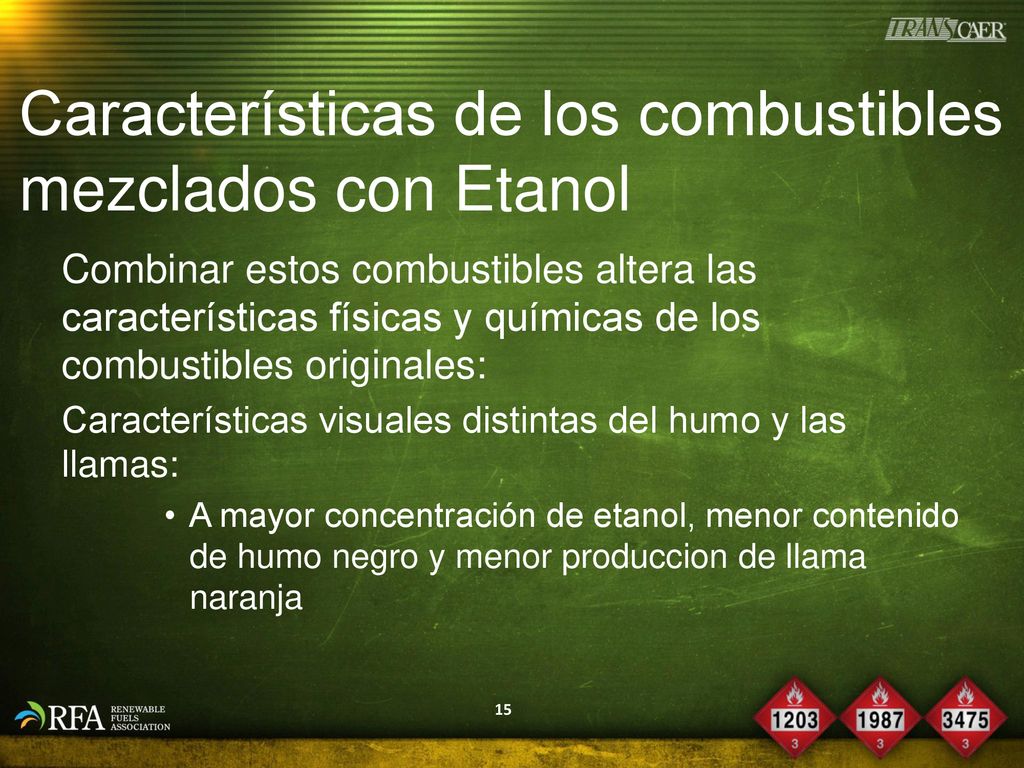 TRANSCAER

Características de los combustibles mezclados con Etanol

Combinar estos combustibles altera las características físicas y químicas de los combustibles originales:

Características visuales distintas del humo y las llamas:

• A mayor concentración de etanol, menor contenido de humo negro y menor produccion de llama naranja

RFA RENEWABLE FUELS ASSOCIATION

15

1203
3

1987
3

3475
3